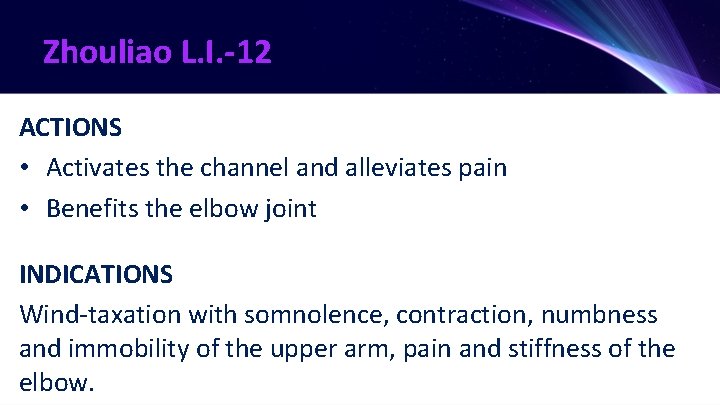 Zhouliao L.I.-12

ACTIONS

• Activates the channel and alleviates pain
• Benefits the elbow joint

INDICATIONS

Wind-taxation with somnolence, contraction, numbness and immobility of the upper arm, pain and stiffness of the elbow.